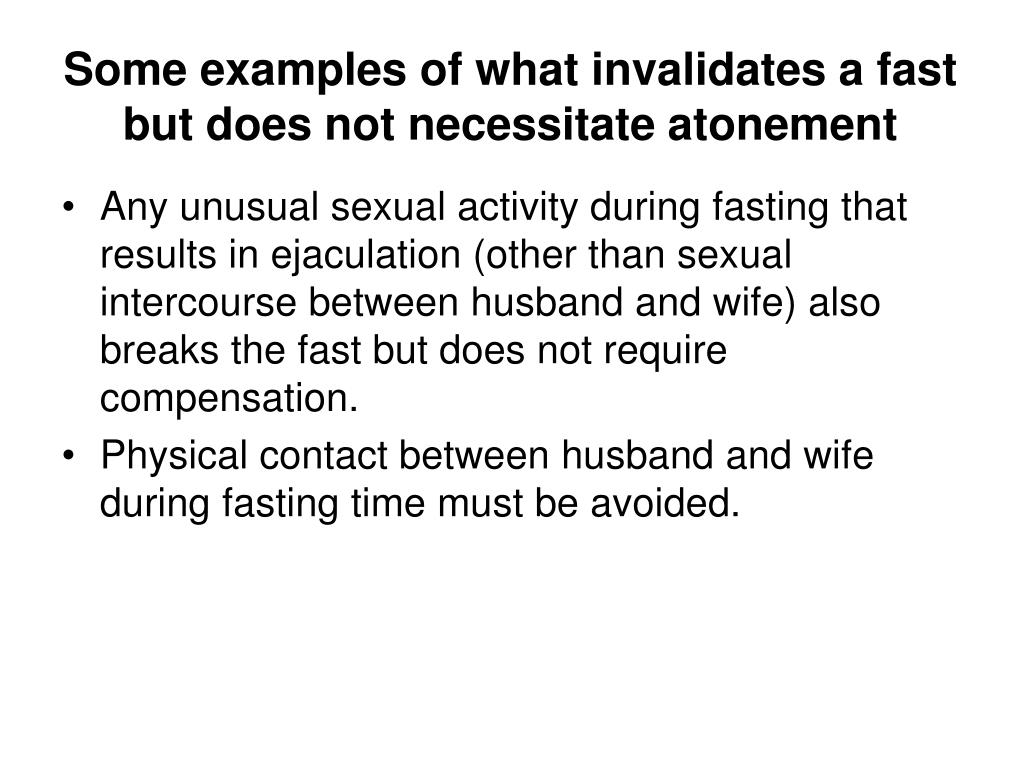 Some examples of what invalidates a fast but does not necessitate atonement

• Any unusual sexual activity during fasting that results in ejaculation (other than sexual intercourse between husband and wife) also breaks the fast but does not require compensation.
• Physical contact between husband and wife during fasting time must be avoided.